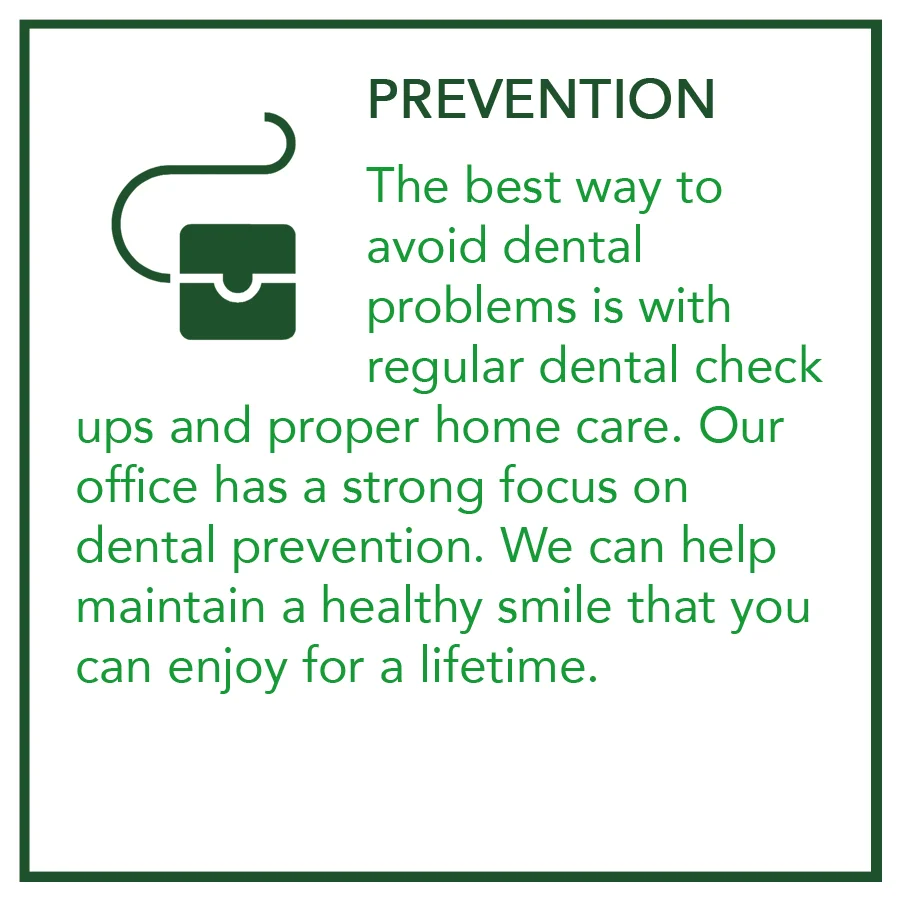 PREVENTION

The best way to avoid dental problems is with regular dental check ups and proper home care. Our office has a strong focus on dental prevention. We can help maintain a healthy smile that you can enjoy for a lifetime.